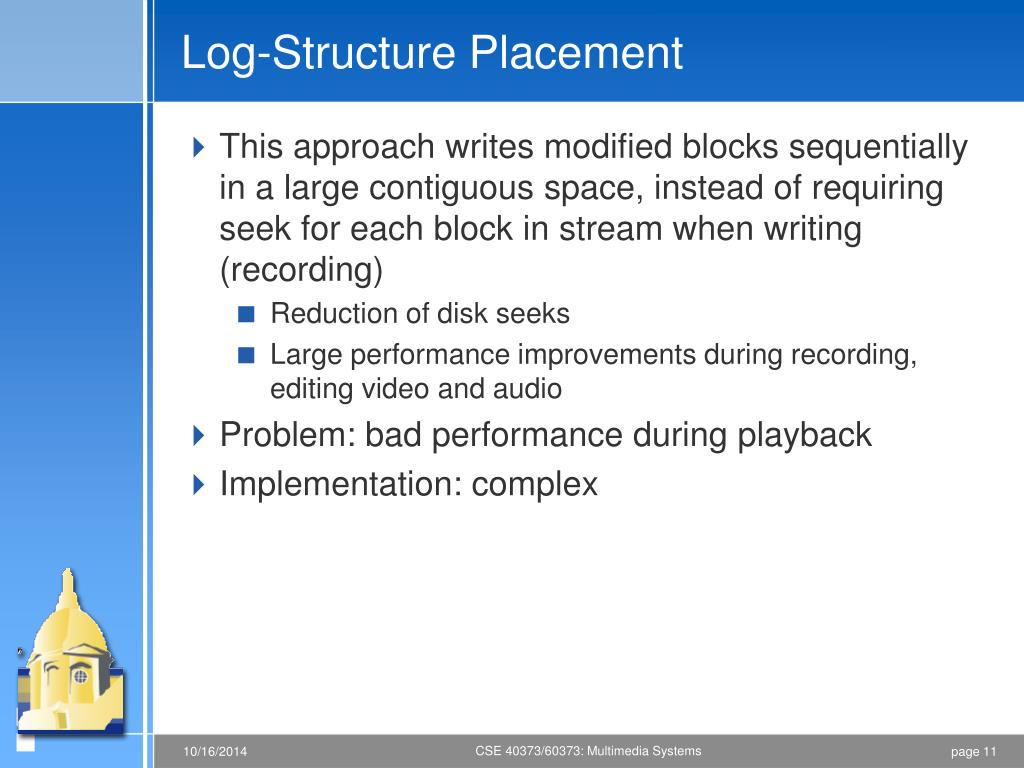 Log-Structure Placement

This approach writes modified blocks sequentially in a large contiguous space, instead of requiring seek for each block in stream when writing (recording)

Reduction of disk seeks

Large performance improvements during recording, editing video and audio

Problem: bad performance during playback

Implementation: complex

10/16/2014

CSE 40373/60373: Multimedia Systems

page 11